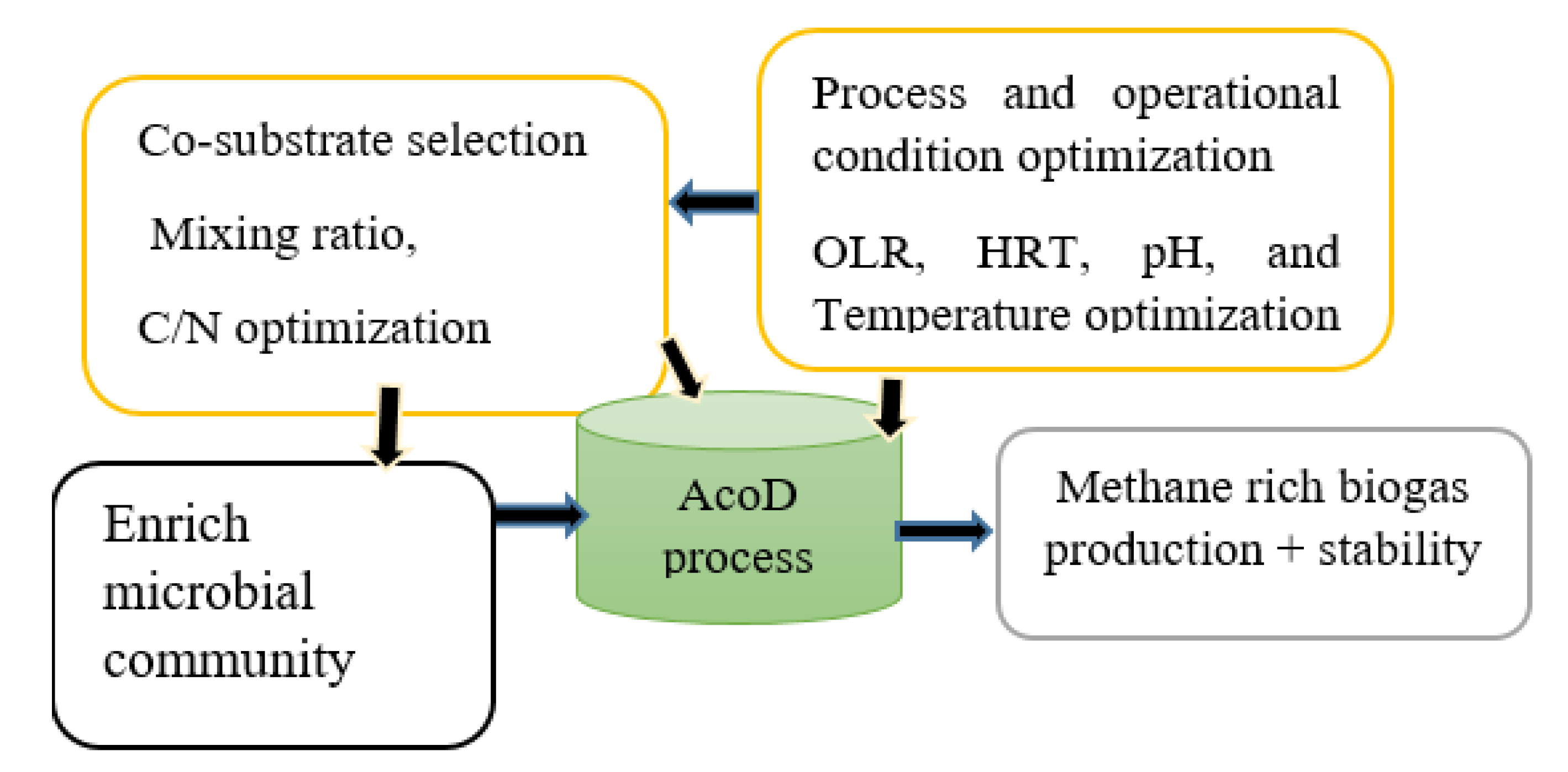 Co-substrate selection

Mixing ratio,

C/N optimization

Process and operational condition optimization

OLR, HRT, pH, and Temperature optimization

Enrich microbial community

AcoD process

Methane rich biogas production + stability